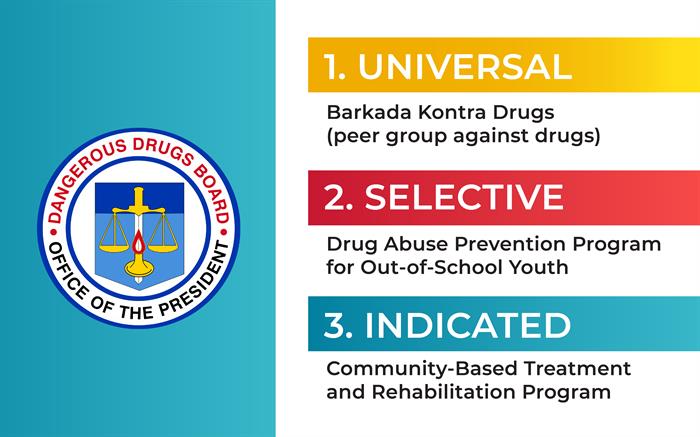 DANGEROUS DRUGS BOARD
OFFICE OF THE PRESIDENT

1. UNIVERSAL

Barkada Kontra Drugs (peer group against drugs)

2. SELECTIVE

Drug Abuse Prevention Program for Out-of-School Youth

3. INDICATED

Community-Based Treatment and Rehabilitation Program